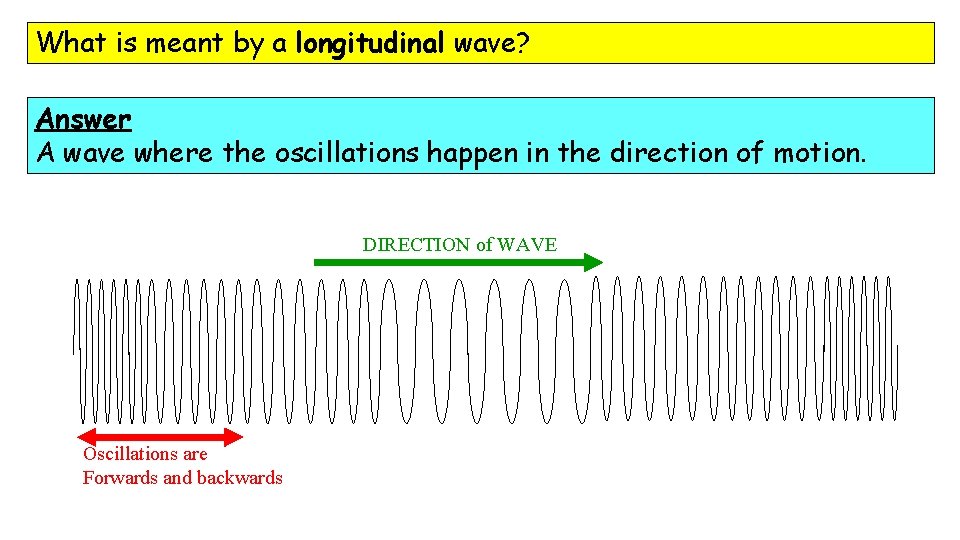 What is meant by a longitudinal wave?

Answer
A wave where the oscillations happen in the direction of motion.

DIRECTION of WAVE

Oscillations are
Forwards and backwards